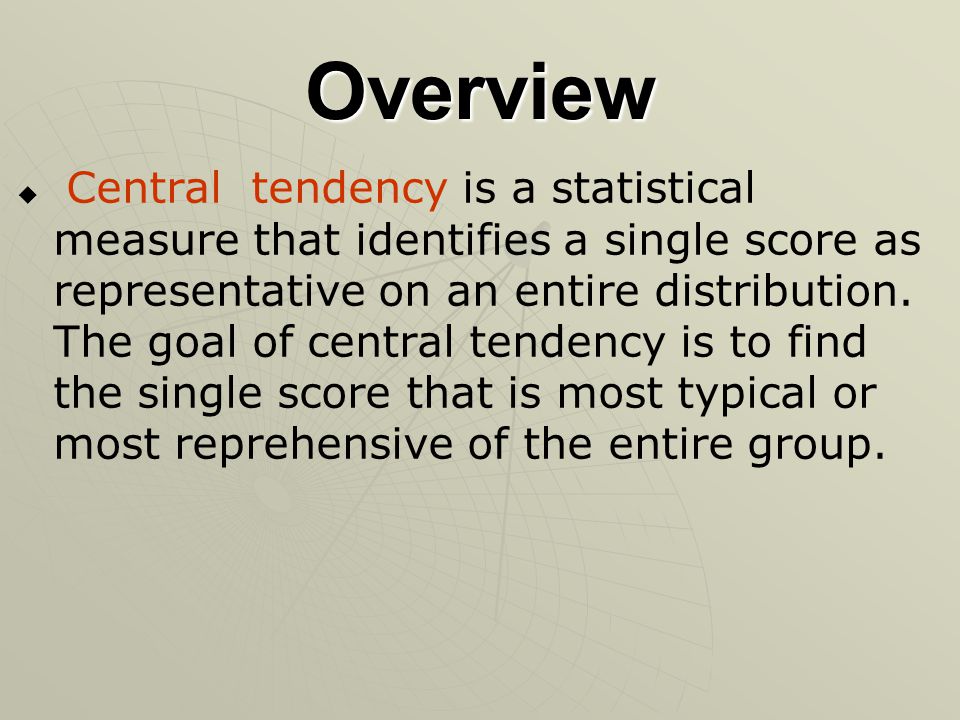 Overview

◆ Central tendency is a statistical measure that identifies a single score as representative on an entire distribution. The goal of central tendency is to find the single score that is most typical or most reprehensive of the entire group.